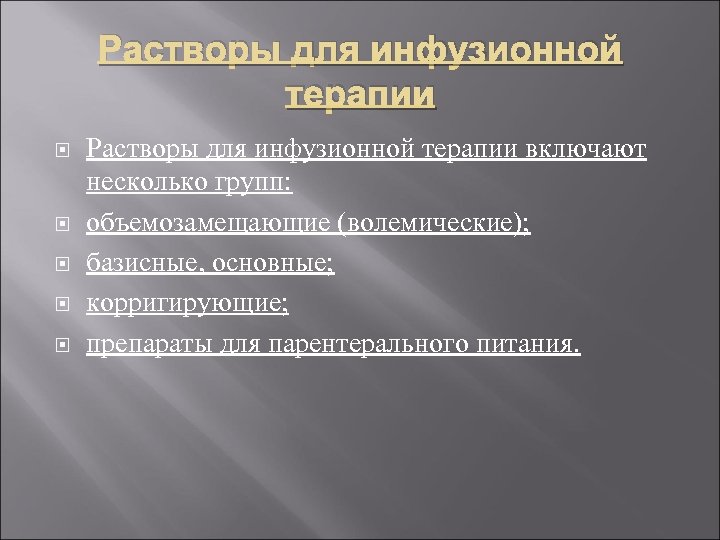 Растворы для инфузионной терапии

Растворы для инфузионной терапии включают несколько групп:

объемозамещающие (волемические);

базисные, основные;

корригирующие;

препараты для парентерального питания.